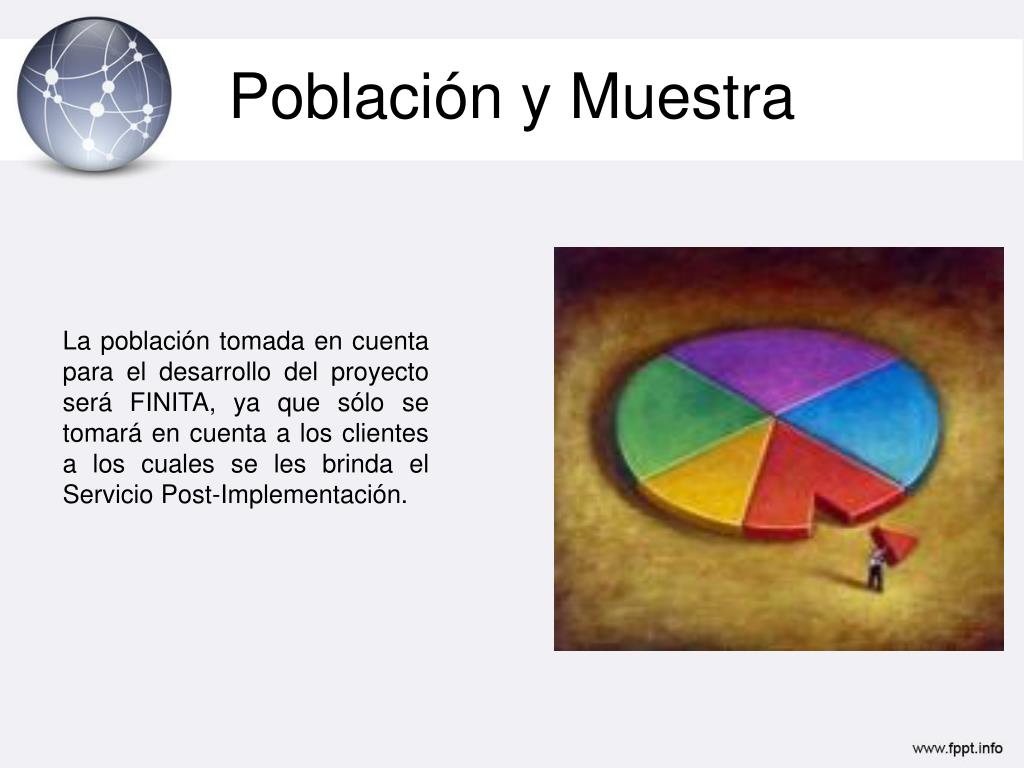 Población y Muestra

La población tomada en cuenta para el desarrollo del proyecto será FINITA, ya que sólo se tomará en cuenta a los clientes a los cuales se les brinda el Servicio Post-Implementación.

www.fppt.info